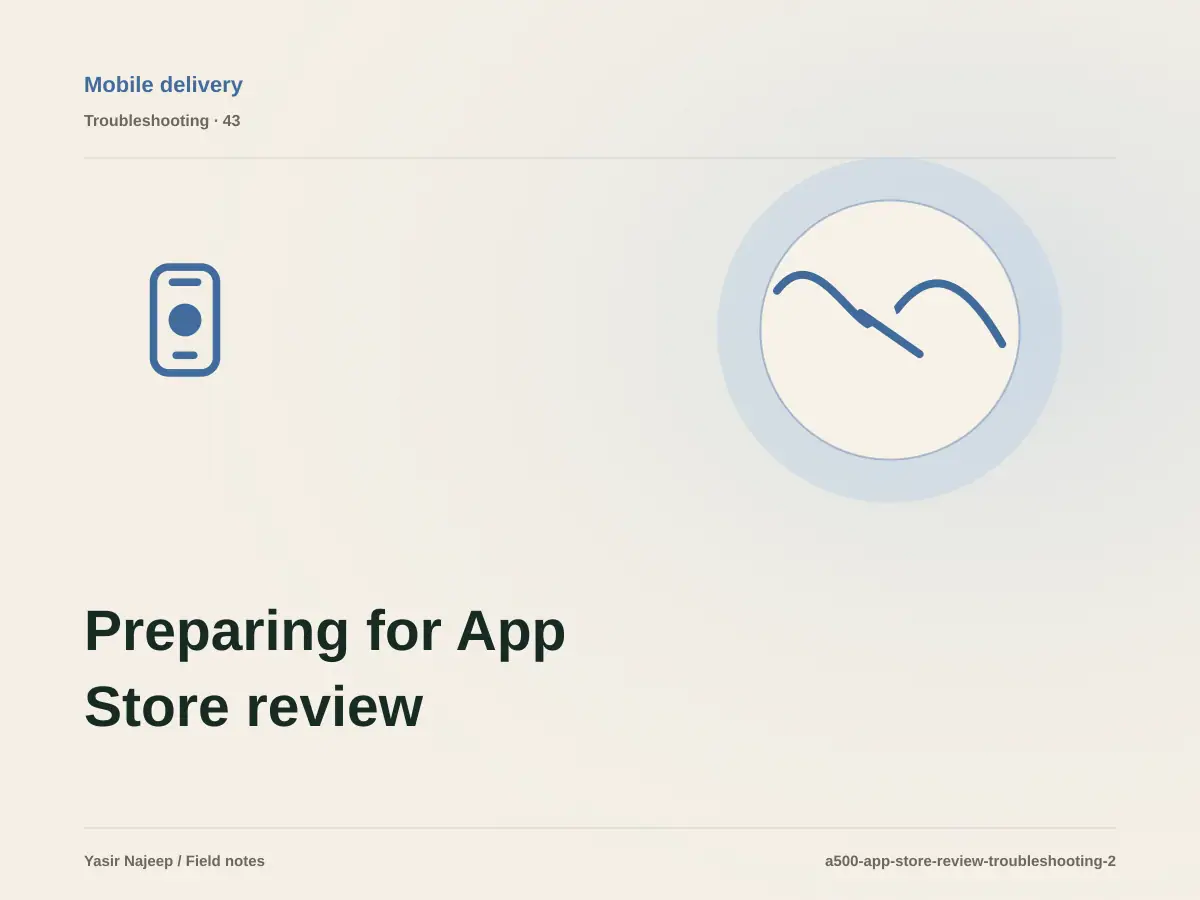 Mobile delivery

Troubleshooting · 43

Preparing for App Store review

Yasir Najeep / Field notes

a500-app-store-review-troubleshooting-2